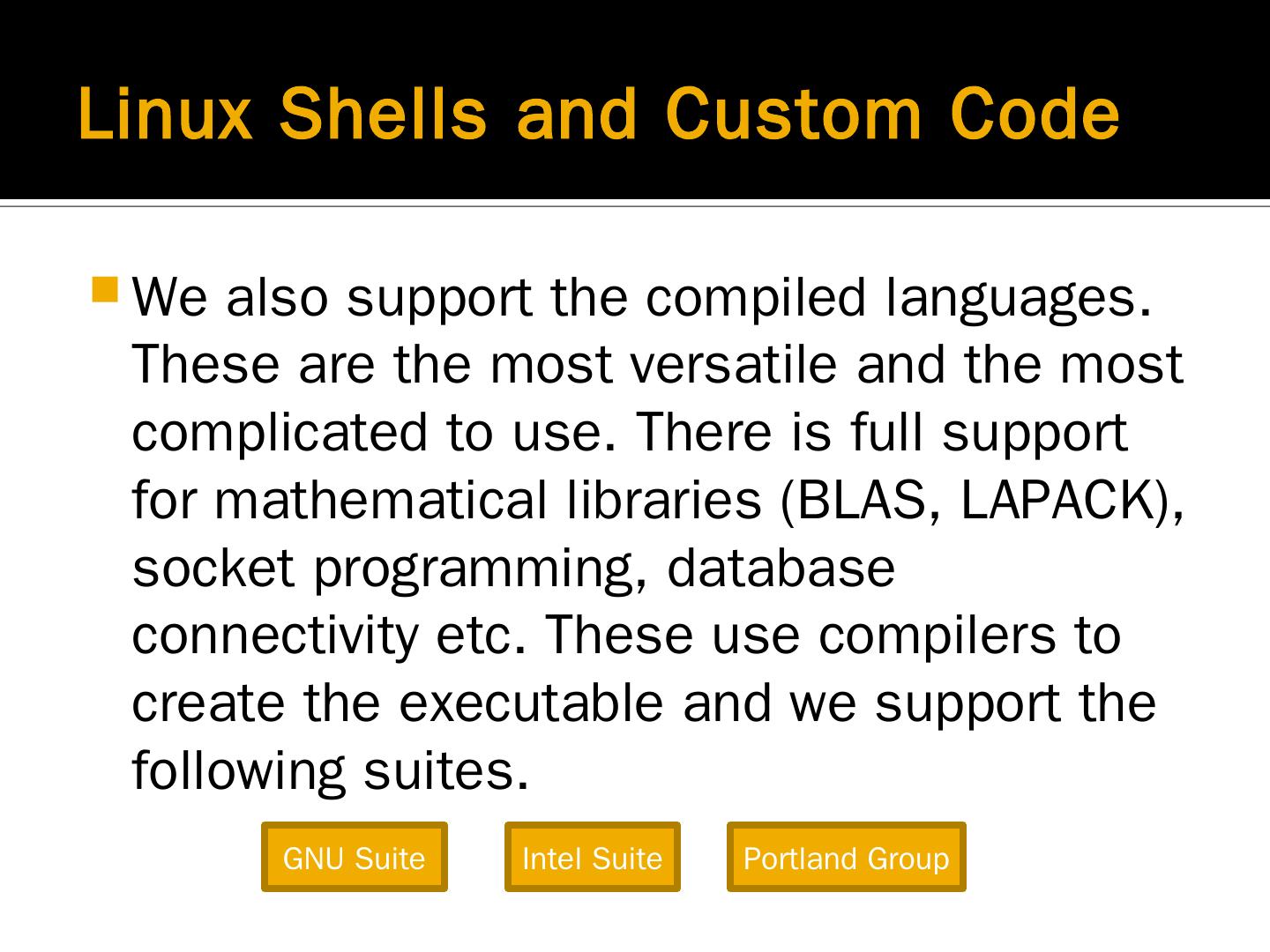 Linux Shells and Custom Code

We also support the compiled languages. These are the most versatile and the most complicated to use. There is full support for mathematical libraries (BLAS, LAPACK), socket programming, database connectivity etc. These use compilers to create the executable and we support the following suites.

GNU Suite

Intel Suite

Portland Group